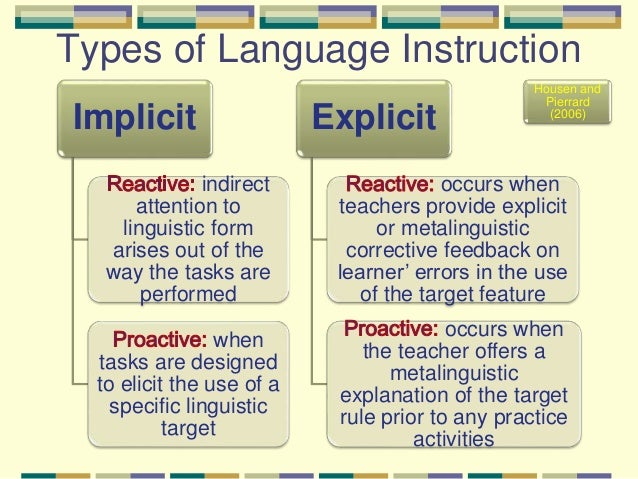 Types of Language Instruction

Housen and Pierrard (2006)

Implicit

Reactive: indirect attention to linguistic form arises out of the way the tasks are performed

Proactive: when tasks are designed to elicit the use of a specific linguistic target

Explicit

Reactive: occurs when teachers provide explicit or metalinguistic corrective feedback on learner' errors in the use of the target feature

Proactive: occurs when the teacher offers a metalinguistic explanation of the target rule prior to any practice activities